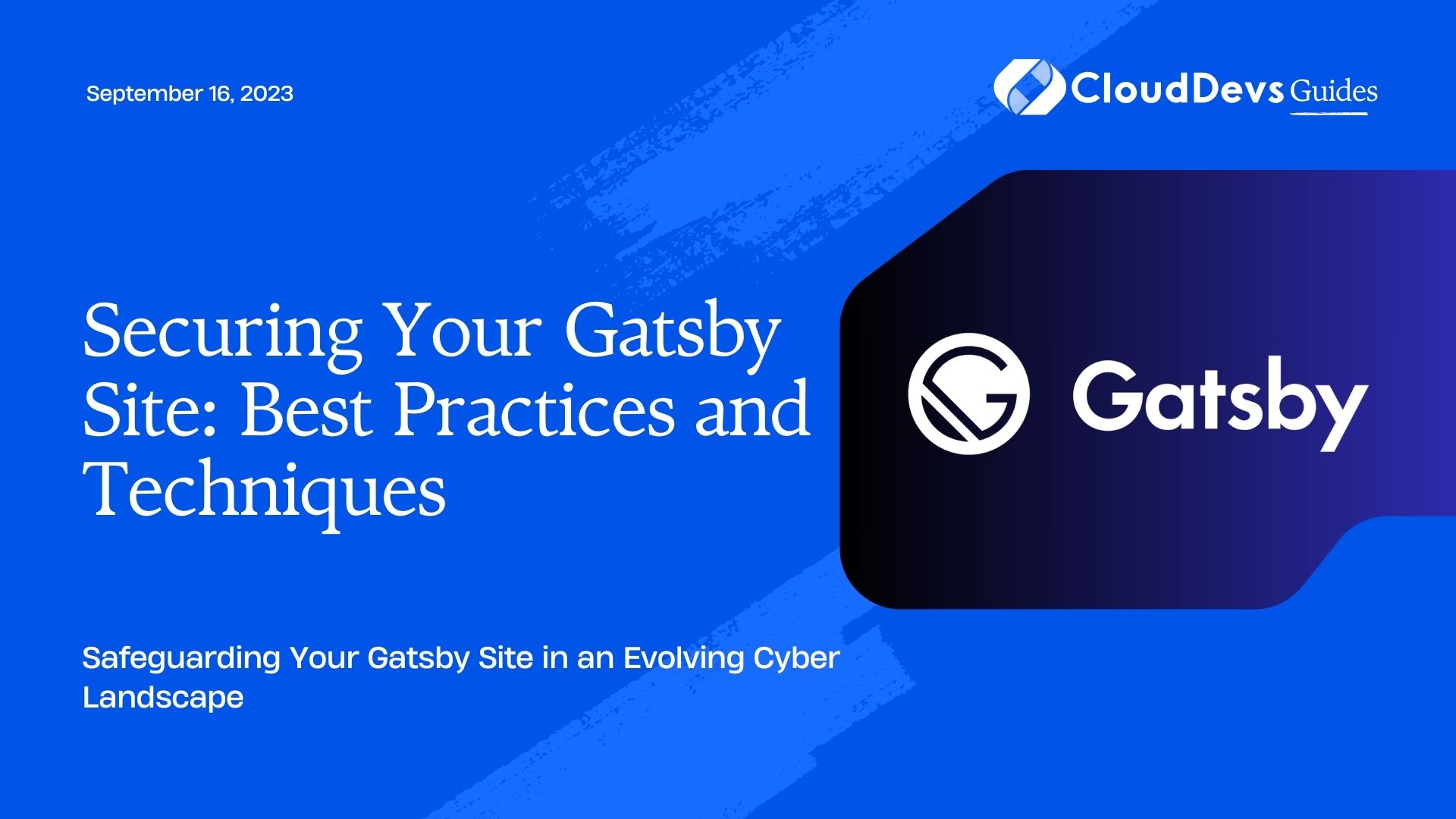 September 16, 2023

CloudDevs Guides

Securing Your Gatsby Site: Best Practices and Techniques

Gatsby

Safeguarding Your Gatsby Site in an Evolving Cyber Landscape